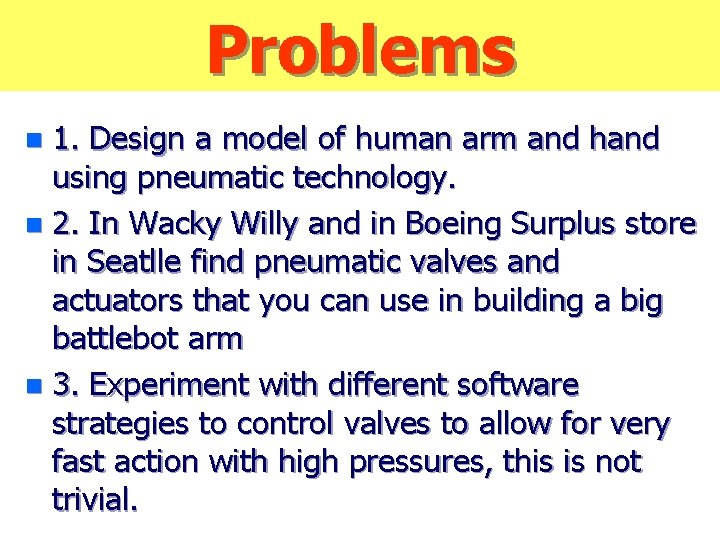 Problems

1. Design a model of human arm and hand using pneumatic technology.

2. In Wacky Willy and in Boeing Surplus store in Seatlle find pneumatic valves and actuators that you can use in building a big battlebot arm

3. Experiment with different software strategies to control valves to allow for very fast action with high pressures, this is not trivial.